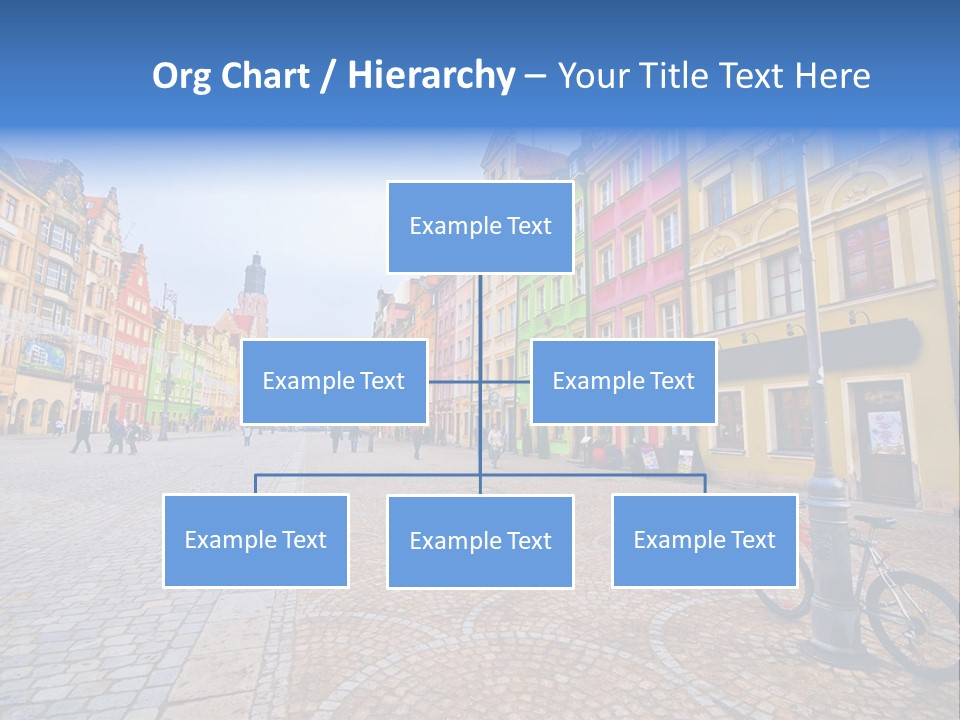 Org Chart / Hierarchy – Your Title Text Here

Example Text

Example Text

Example Text

Example Text

Example Text

Example Text